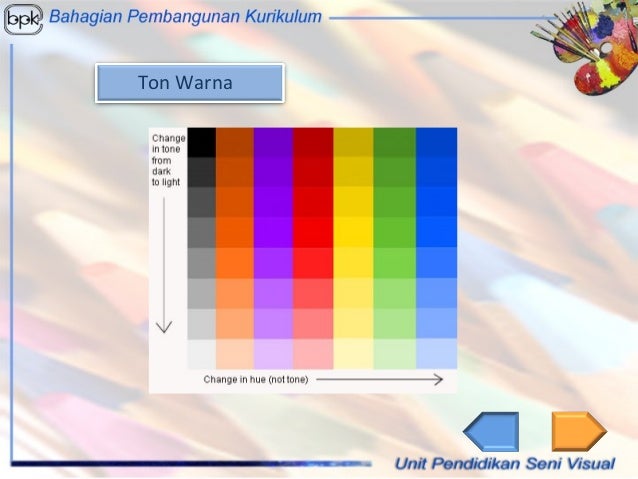 bpk Bahagian Pembangunan Kurikulum

Ton Warna

Change in tone from dark to light

Change in hue (not tone)

Unit Pendidikan Seni Visual